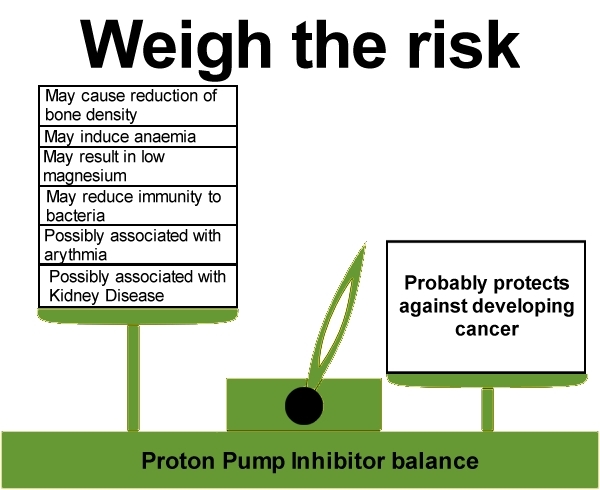 Weigh the risk

May cause reduction of bone density

May induce anaemia

May result in low magnesium

May reduce immunity to bacteria

Possibly associated with arythmia

Possibly associated with Kidney Disease

Probably protects against developing cancer

Proton Pump Inhibitor balance